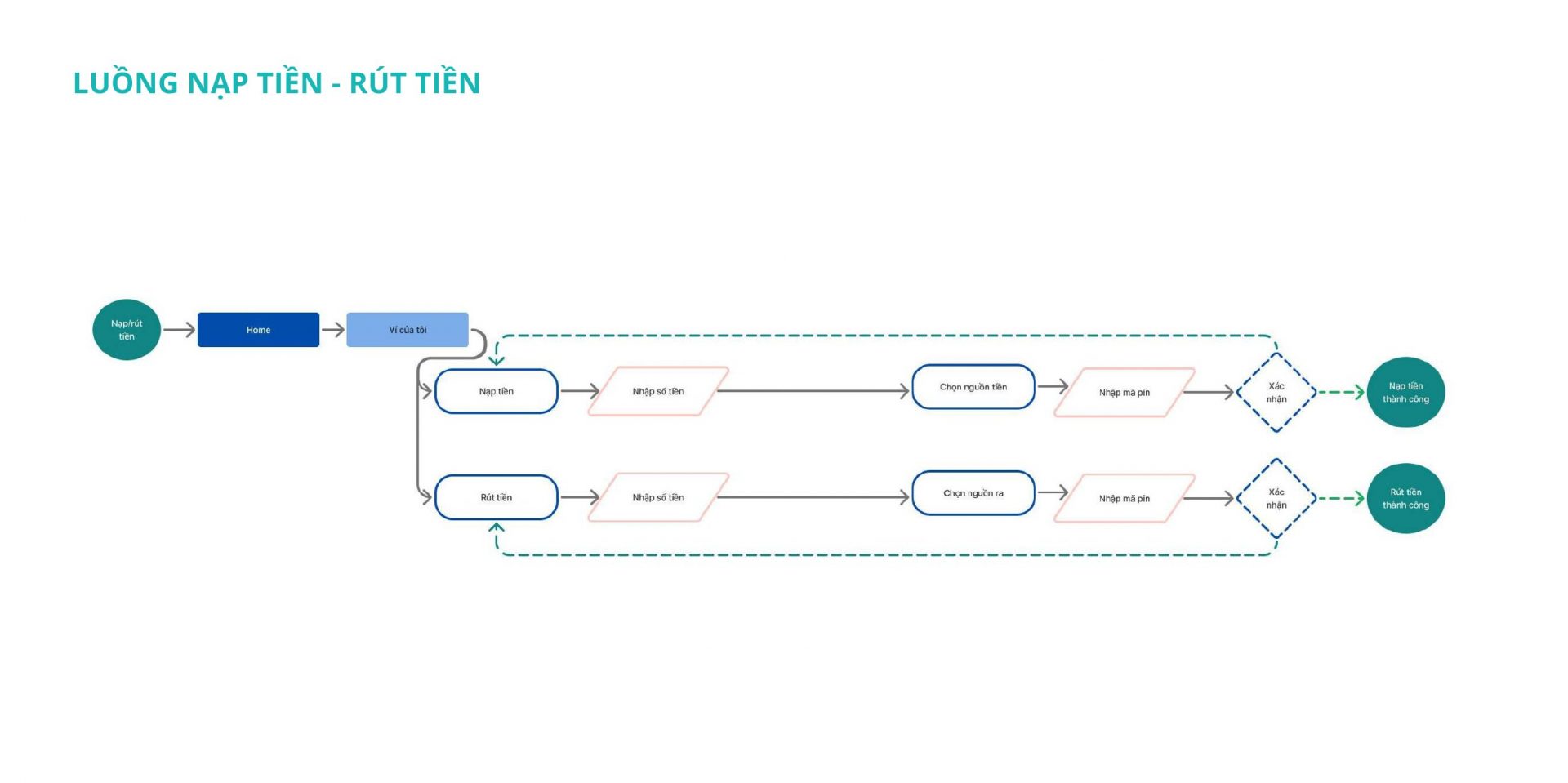 LUỒNG NẠP TIỀN - RÚT TIỀN

Nạp/rút tiền

Home

Ví của tôi

Nạp tiền

Nhập số tiền

Chọn nguồn tiền

Nhập mã pin

Xác nhận

Nạp tiền thành công

Rút tiền

Nhập số tiền

Chọn nguồn ra

Nhập mã pin

Xác nhận

Rút tiền thành công